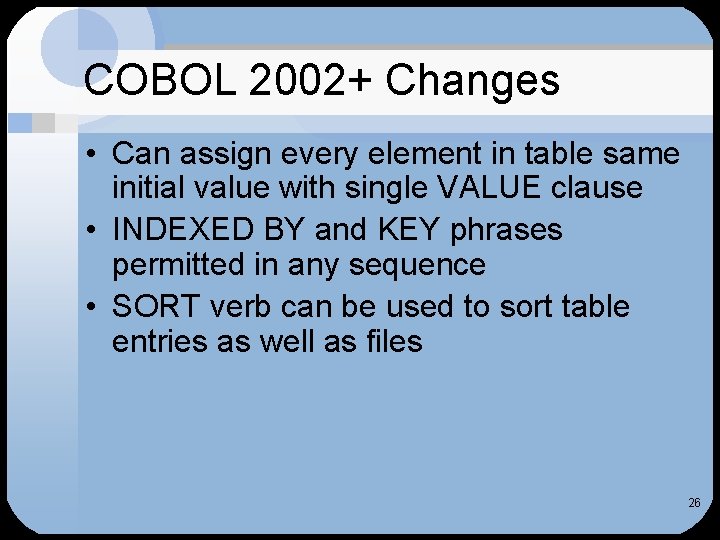 COBOL 2002+ Changes

• Can assign every element in table same initial value with single VALUE clause
• INDEXED BY and KEY phrases permitted in any sequence
• SORT verb can be used to sort table entries as well as files

26